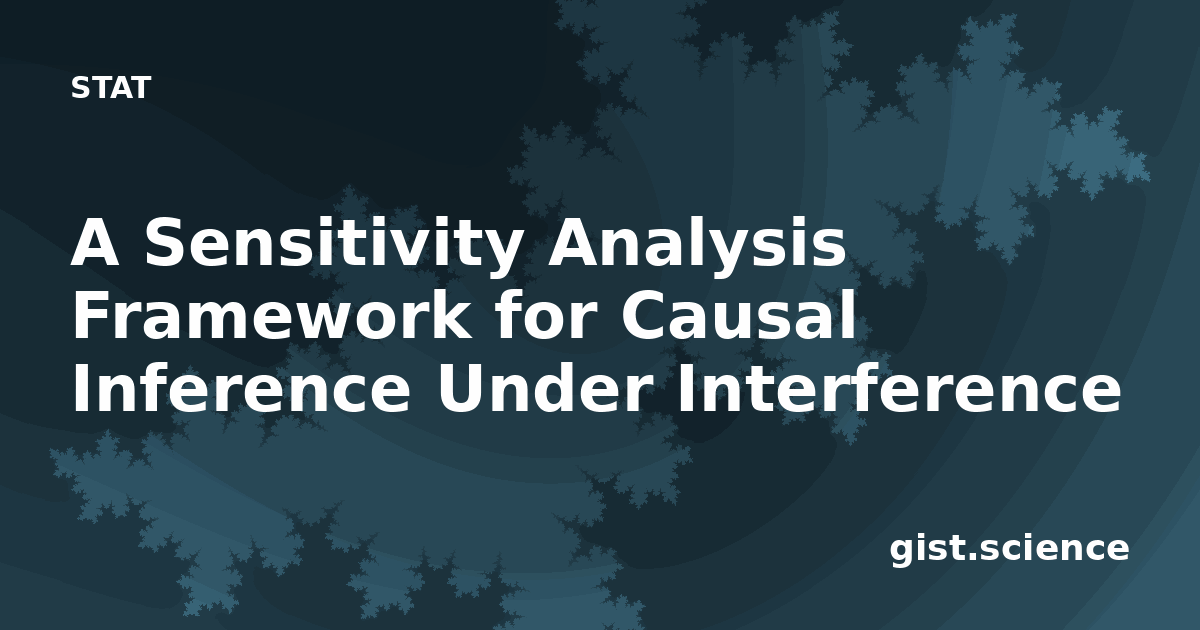 STAT

A Sensitivity Analysis Framework for Causal Inference Under Interference

gist.science